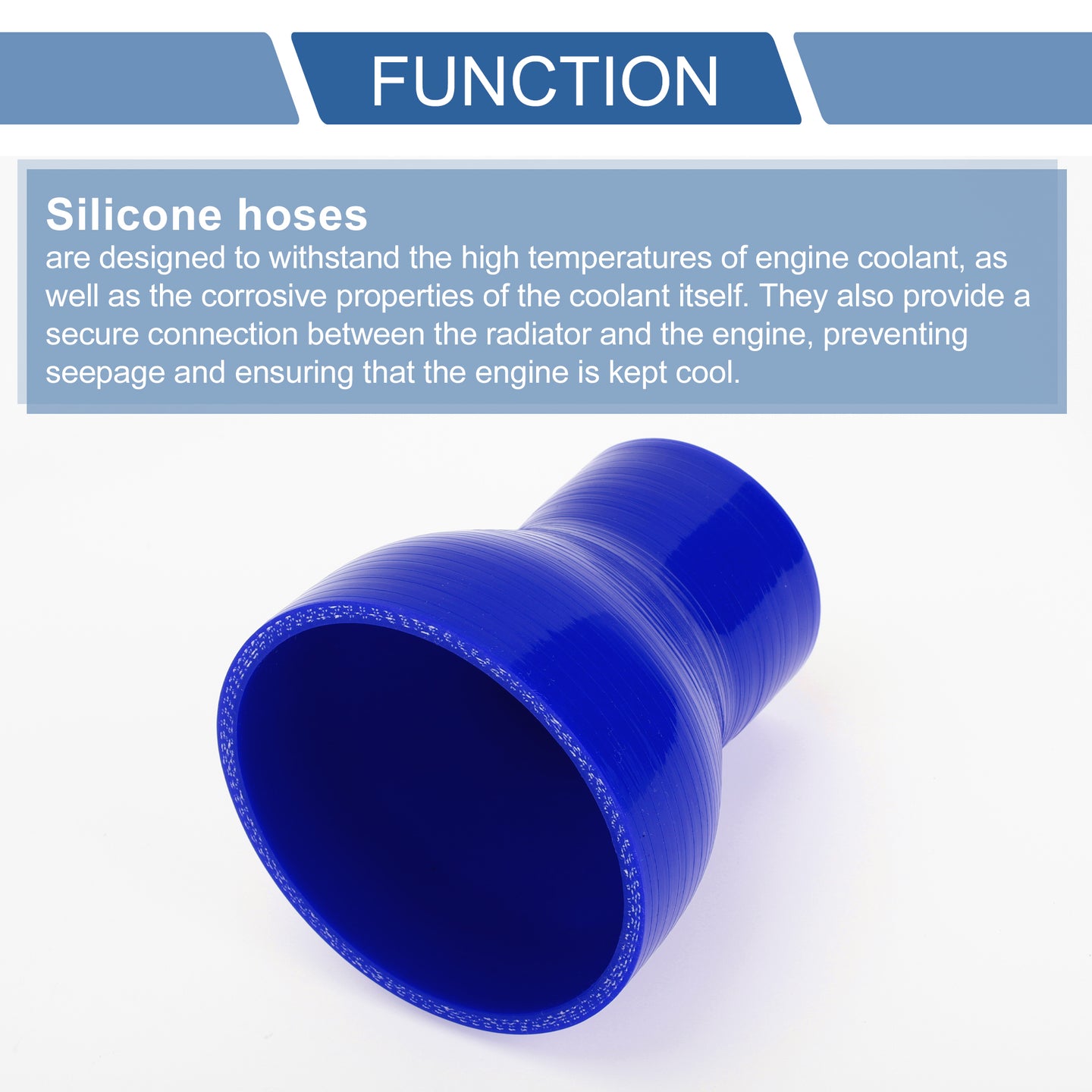 FUNCTION

Silicone hoses

are designed to withstand the high temperatures of engine coolant, as well as the corrosive properties of the coolant itself. They also provide a secure connection between the radiator and the engine, preventing seepage and ensuring that the engine is kept cool.